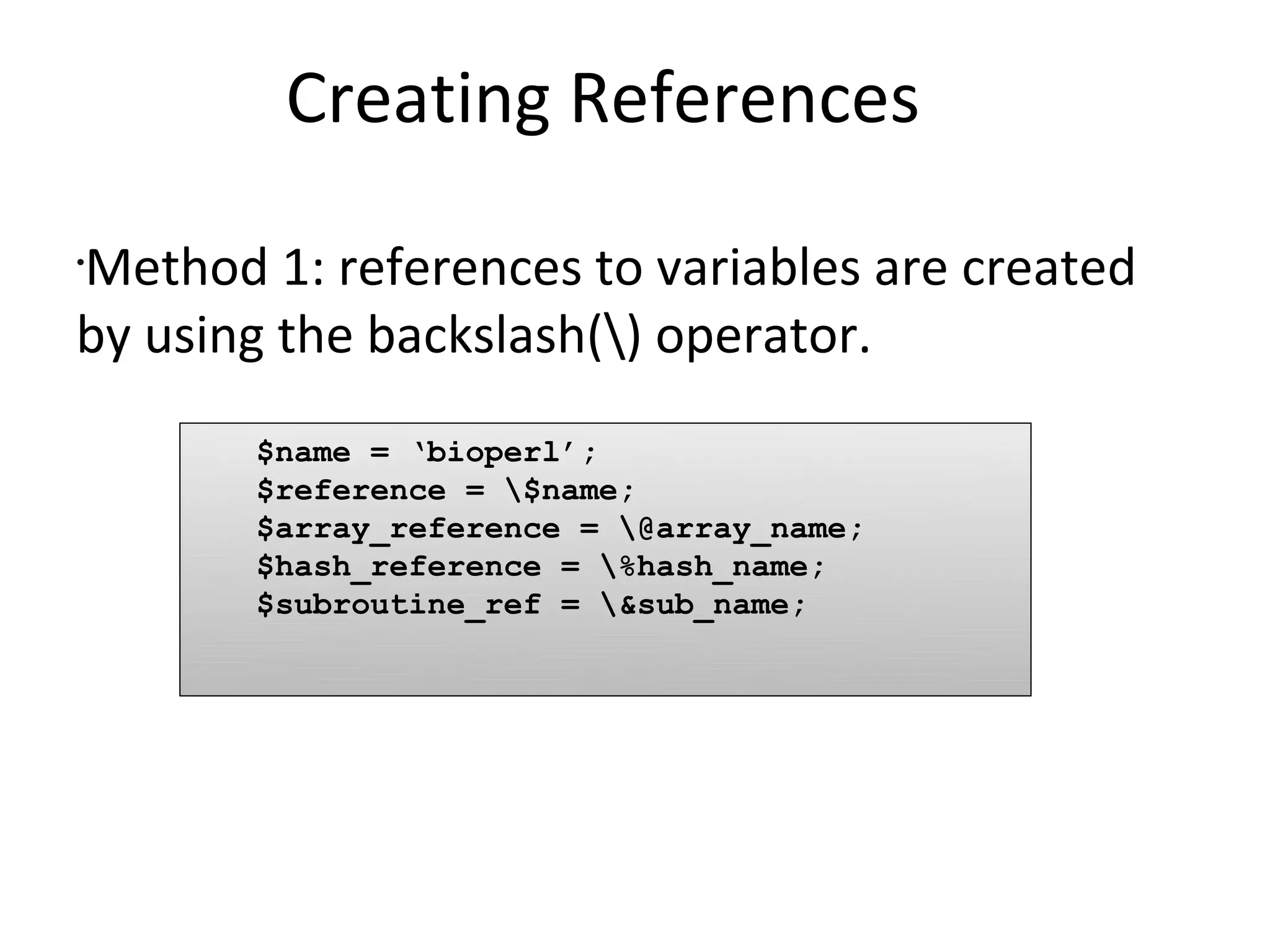 Creating References

·Method 1: references to variables are created by using the backslash(\) operator.

$name = ‘bioperl’;
$reference = \$name;
$array_reference = \@array_name;
$hash_reference = \%hash_name;
$subroutine_ref = \&sub_name;